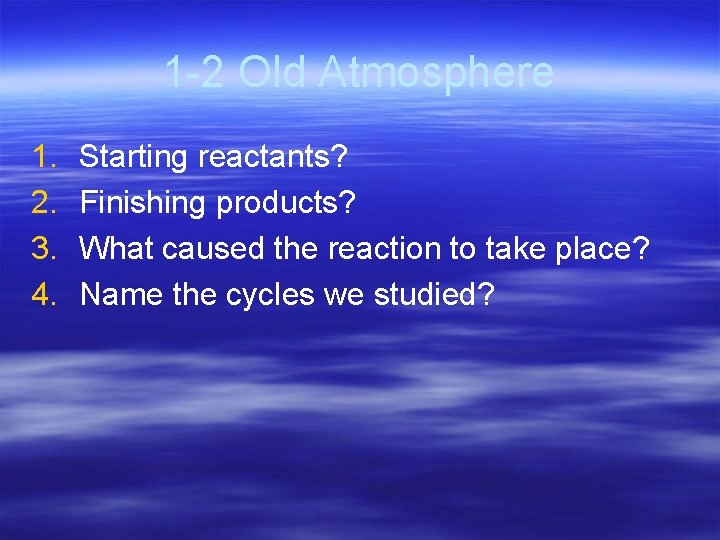 1-2 Old Atmosphere

1. Starting reactants?
2. Finishing products?
3. What caused the reaction to take place?
4. Name the cycles we studied?